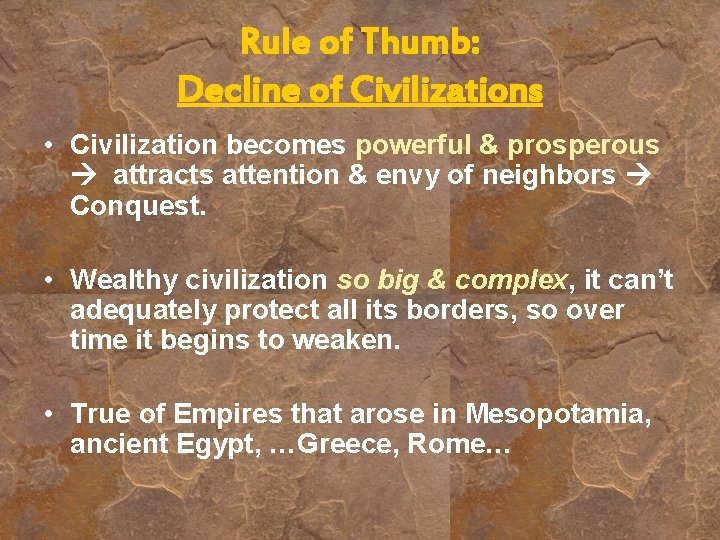 Rule of Thumb:
Decline of Civilizations

• Civilization becomes powerful & prosperous → attracts attention & envy of neighbors → Conquest.

• Wealthy civilization so big & complex, it can't adequately protect all its borders, so over time it begins to weaken.

• True of Empires that arose in Mesopotamia, ancient Egypt, …Greece, Rome…